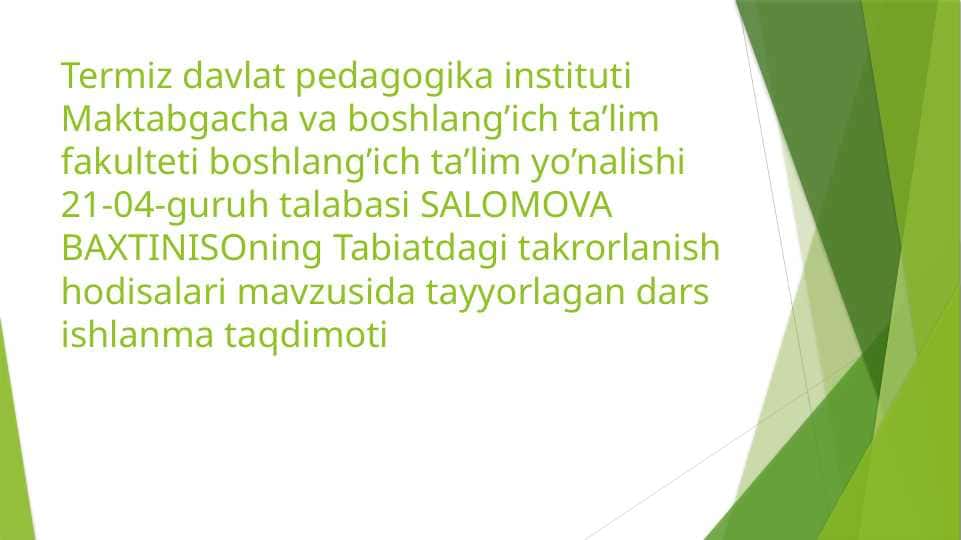 Termiz davlat pedagogika instituti Maktabgacha va boshlang’ich ta’lim fakulteti boshlang’ich ta’lim yo’nalishi 21-04-guruh talabasi SALOMOVA BAXTINISOning Tabiatdagi takrorlanish hodisalari mavzusida tayyorlagan dars ishlanma taqdimoti